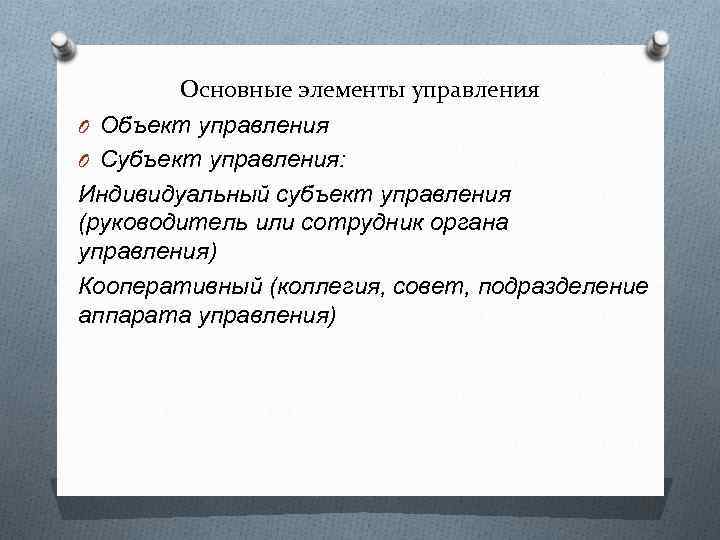 Основные элементы управления

O Объект управления

O Субъект управления:

Индивидуальный субъект управления (руководитель или сотрудник органа управления)

Кооперативный (коллегия, совет, подразделение аппарата управления)